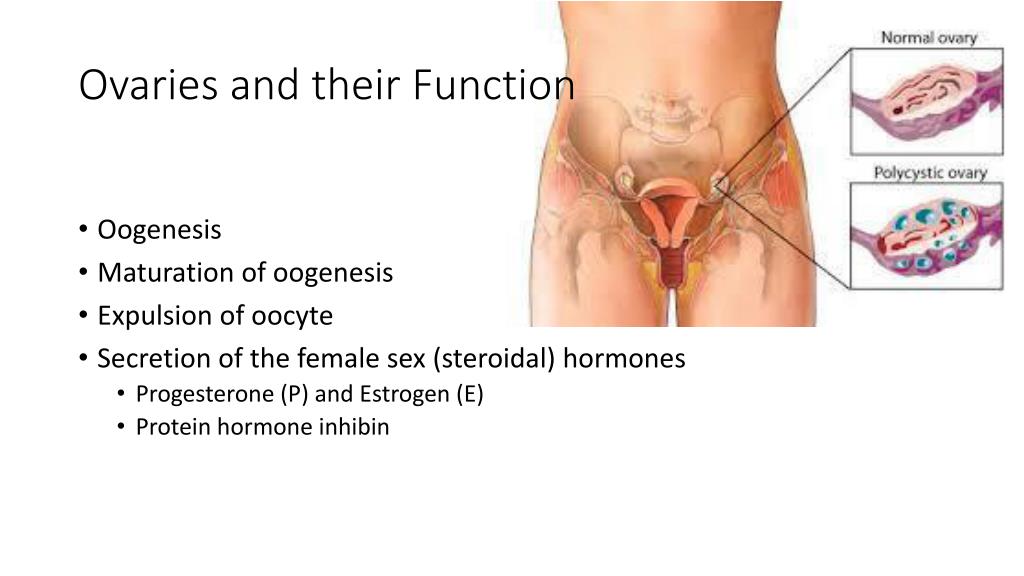 Ovaries and their Function

Normal ovary

Polycystic ovary

• Oogenesis
• Maturation of oogenesis
• Expulsion of oocyte
• Secretion of the female sex (steroidal) hormones
  • Progesterone (P) and Estrogen (E)
  • Protein hormone inhibin